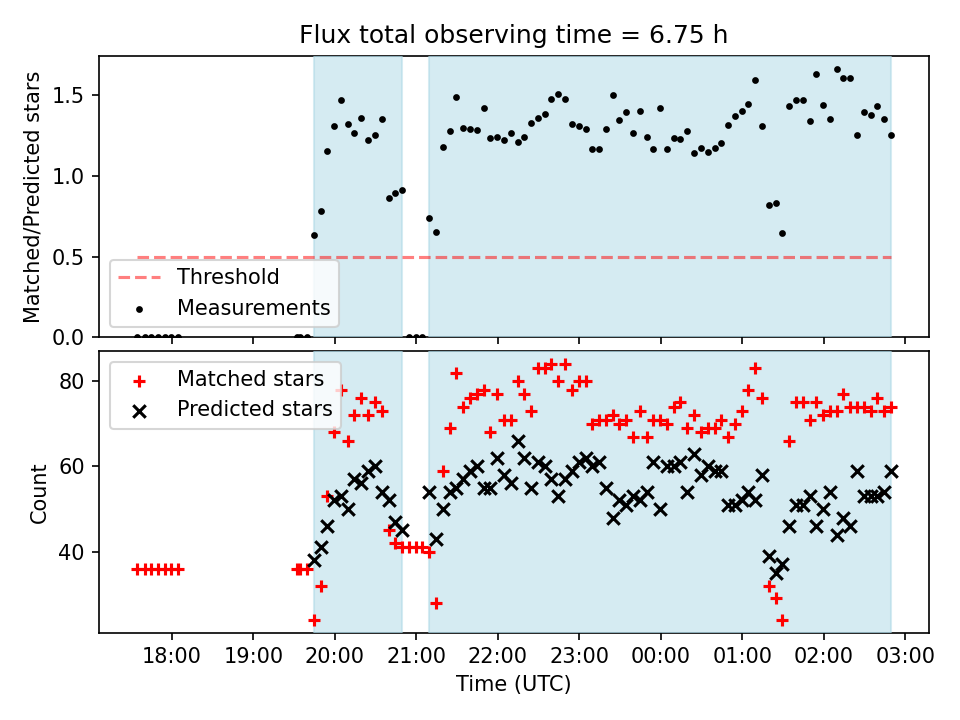 Flux total observing time = 6.75 h

Matched/Predicted stars

1.5
1.0
0.5
0.0

Threshold
Measurements

Matched stars
Predicted stars

Count

80
60
40

18:00
19:00
20:00
21:00
22:00
23:00
00:00
01:00
02:00
03:00

Time (UTC)